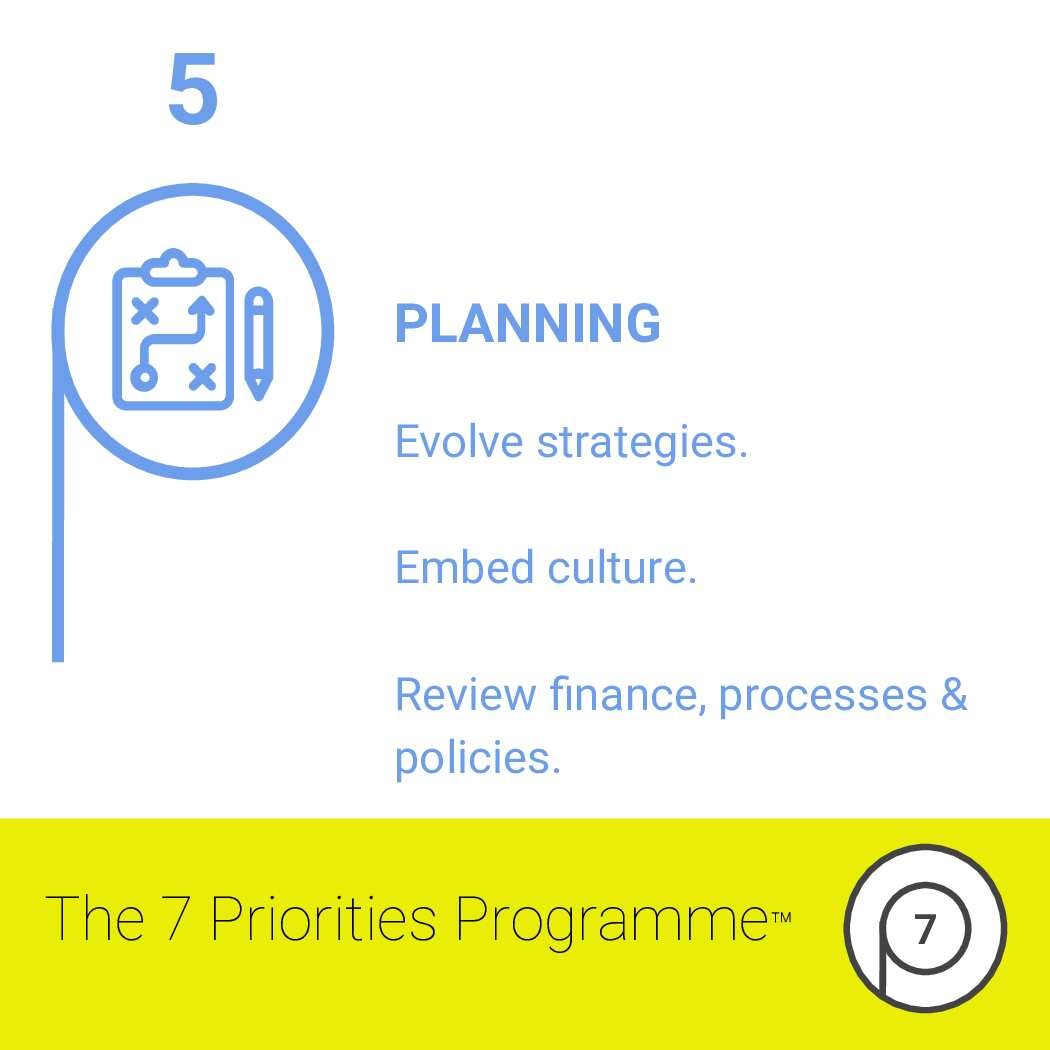 5

PLANNING

Evolve strategies.

Embed culture.

Review finance, processes & policies.

The 7 Priorities Programme™

7